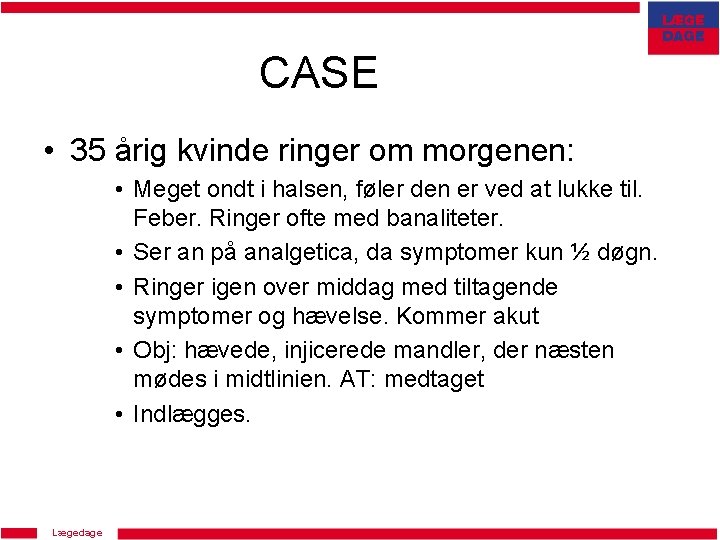 LÆGE DAGE

CASE

• 35 årig kvinde ringer om morgenen:
  • Meget ondt i halsen, føler den er ved at lukke til. Feber. Ringer ofte med banaliteter.
  • Ser an på analgetica, da symptomer kun ½ døgn.
  • Ringer igen over middag med tiltagende symptomer og hævelse. Kommer akut
  • Obj: hævede, injicerede mandler, der næsten mødes i midtlinien. AT: medtaget
  • Indlægges.

Lægedage